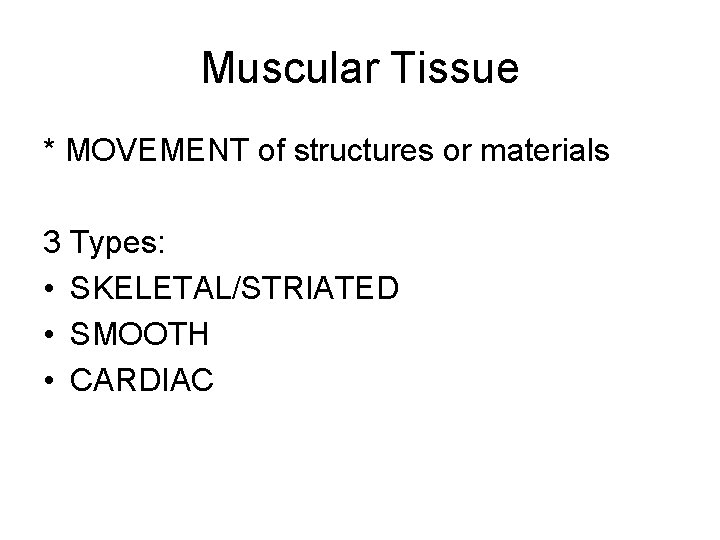 Muscular Tissue

* MOVEMENT of structures or materials

3 Types:
• SKELETAL/STRIATED
• SMOOTH
• CARDIAC